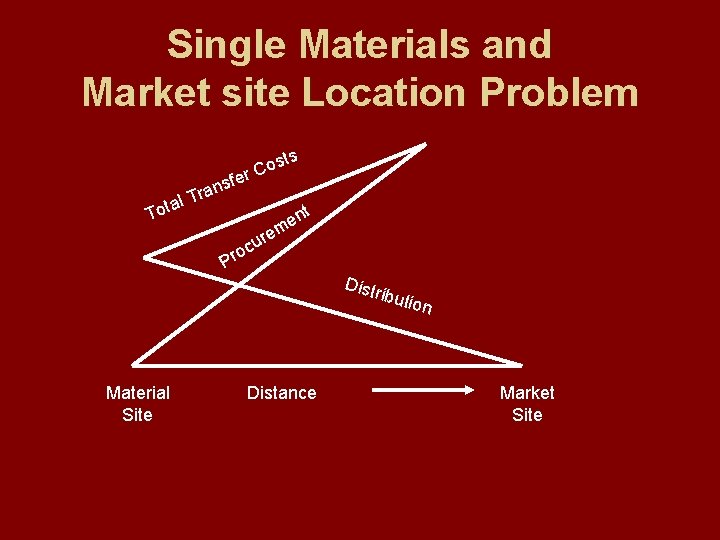 Single Materials and Market site Location Problem

Total Transfer Costs

Procurement

Distribution

Material Site

Distance

Market Site